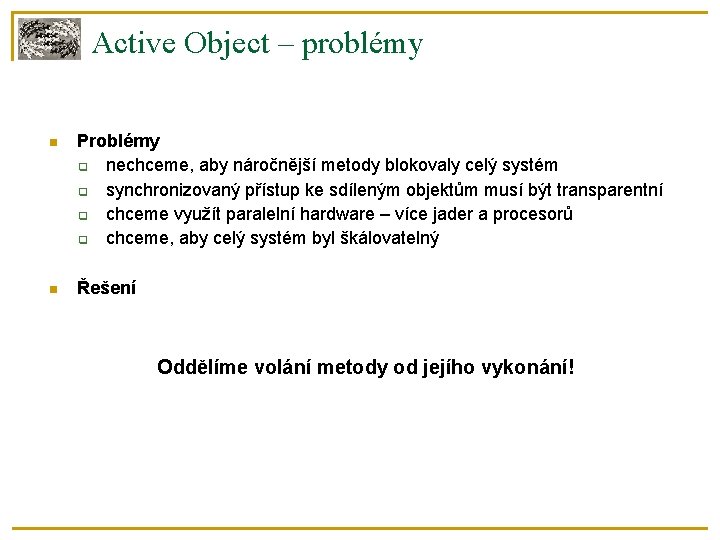 Active Object – problémy

Problémy

nechceme, aby náročnější metody blokovaly celý systém

synchronizovaný přístup ke sdíleným objektům musí být transparentní

chceme využít paralelní hardware – více jader a procesorů

chceme, aby celý systém byl škálovatelný

Řešení

Oddělíme volání metody od jejího vykonání!